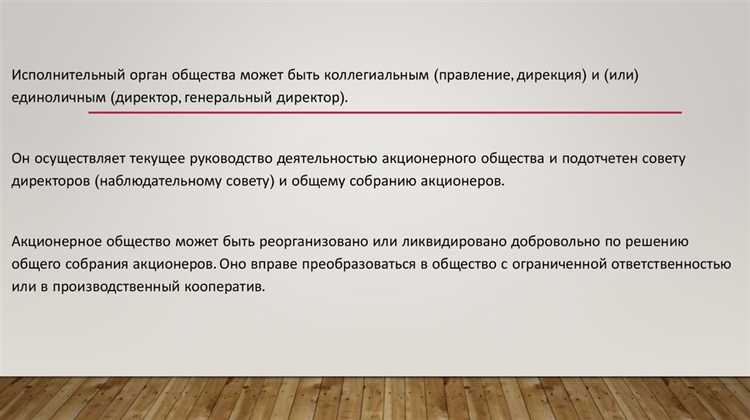 Исполнительный орган общества может быть коллегиальным (правление, дирекция) и (или) единоличным (директор, генеральный директор).

Он осуществляет текущее руководство деятельностью акционерного общества и подотчетен совету директоров (наблюдательному совету) и общему собранию акционеров.

Акционерное общество может быть реорганизовано или ликвидировано добровольно по решению общего собрания акционеров. Оно вправе преобразоваться в общество с ограниченной ответственностью или в производственный кооператив.